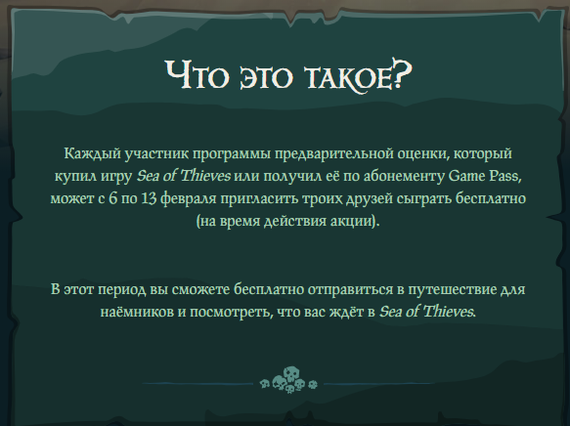 Что это такое?

Каждый участник программы предварительной оценки, который купил игру Sea of Thieves или получил её по абонементу Game Pass, может с 6 по 13 февраля пригласить троих друзей сыграть бесплатно (на время действия акции).

В этот период вы сможете бесплатно отправиться в путешествие для наёмников и посмотреть, что вас ждёт в Sea of Thieves.